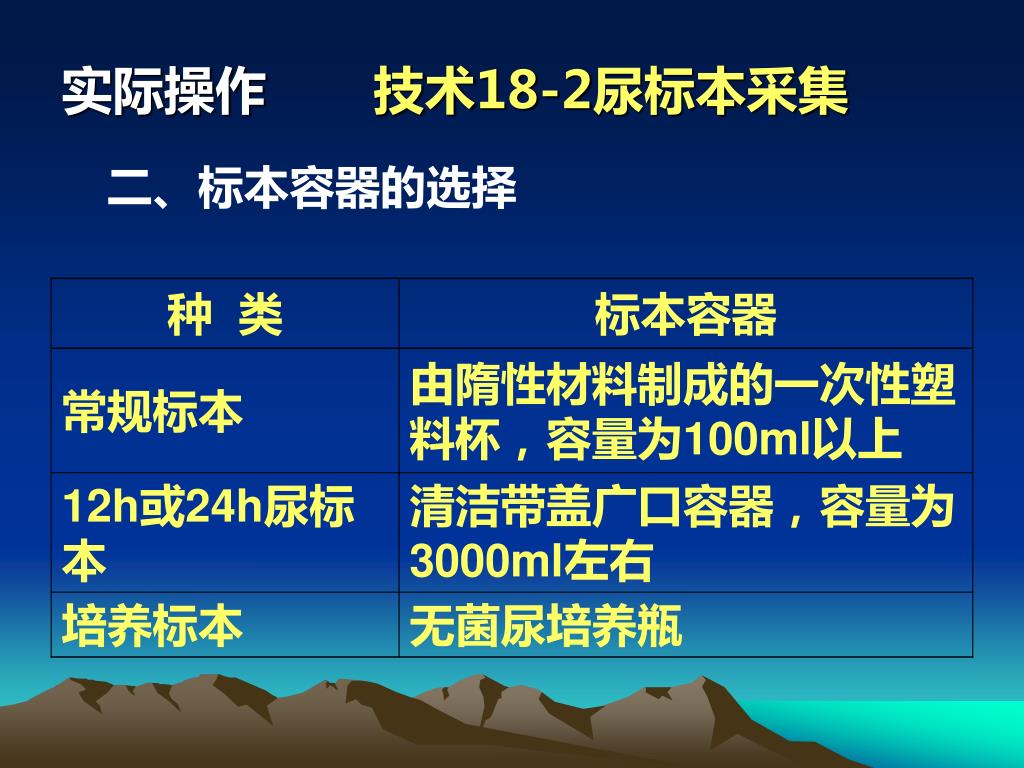 实际操作　　技术18-2尿标本采集

二、标本容器的选择

| 种 类 | 标本容器 |
|---|---|
| 常规标本 | 由隋性材料制成的一次性塑料杯，容量为100ml以上 |
| 12h或24h尿标本 | 清洁带盖广口容器，容量为3000ml左右 |
| 培养标本 | 无菌尿培养瓶 |